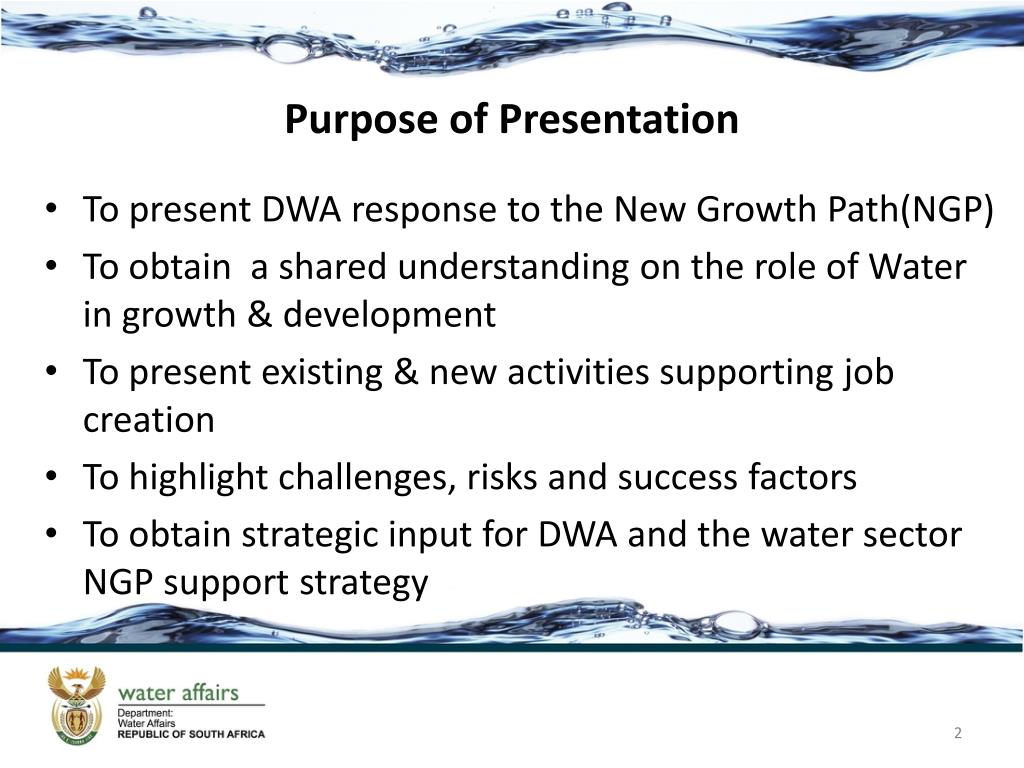 Purpose of Presentation

• To present DWA response to the New Growth Path(NGP)
• To obtain  a shared understanding on the role of Water in growth & development
• To present existing & new activities supporting job creation
• To highlight challenges, risks and success factors
• To obtain strategic input for DWA and the water sector NGP support strategy

water affairs
Department:
Water Affairs
REPUBLIC OF SOUTH AFRICA

2